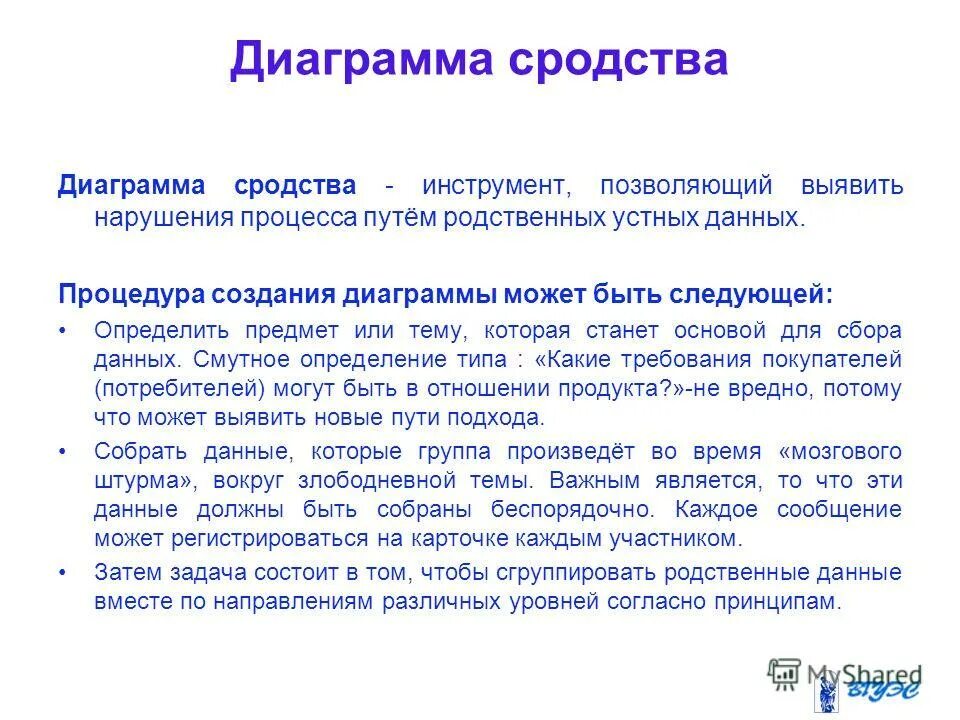 Диаграмма сродства

Диаграмма сродства - инструмент, позволяющий выявить нарушения процесса путём родственных устных данных.

Процедура создания диаграммы может быть следующей:

• Определить предмет или тему, которая станет основой для сбора данных. Смутное определение типа : «Какие требования покупателей (потребителей) могут быть в отношении продукта?»-не вредно, потому что может выявить новые пути подхода.

• Собрать данные, которые группа произведёт во время «мозгового штурма», вокруг злободневной темы. Важным является, то что эти данные должны быть собраны беспорядочно. Каждое сообщение может регистрироваться на карточке каждым участником.

• Затем задача состоит в том, чтобы сгруппировать родственные данные вместе по направлениям различных уровней согласно принципам.

MyShared

ВГУЭС